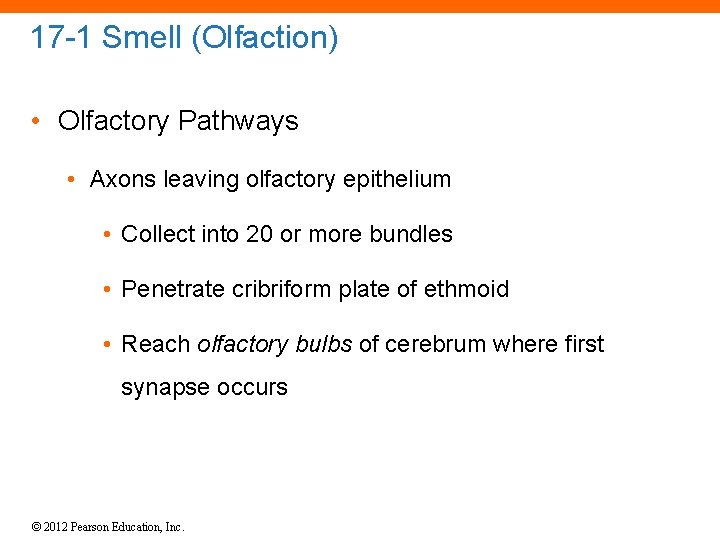 17-1 Smell (Olfaction)

• Olfactory Pathways

• Axons leaving olfactory epithelium

• Collect into 20 or more bundles

• Penetrate cribriform plate of ethmoid

• Reach olfactory bulbs of cerebrum where first synapse occurs

© 2012 Pearson Education, Inc.